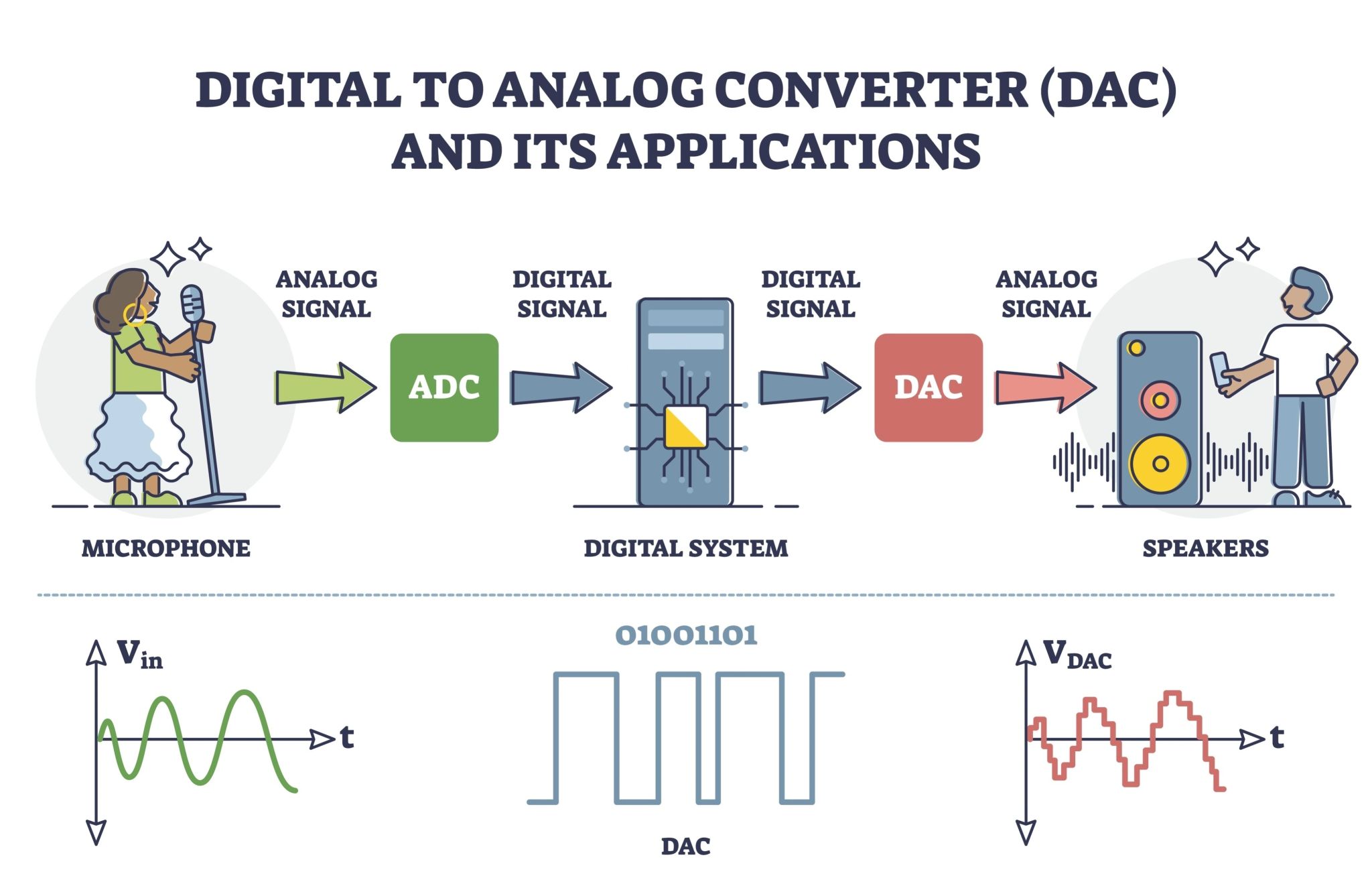 DIGITAL TO ANALOG CONVERTER (DAC) AND ITS APPLICATIONS

ANALOG SIGNAL

ADC

DIGITAL SIGNAL

DIGITAL SIGNAL

DAC

ANALOG SIGNAL

MICROPHONE

DIGITAL SYSTEM

SPEAKERS

$V_{in}$

t

01001101

DAC

$V_{DAC}$

t